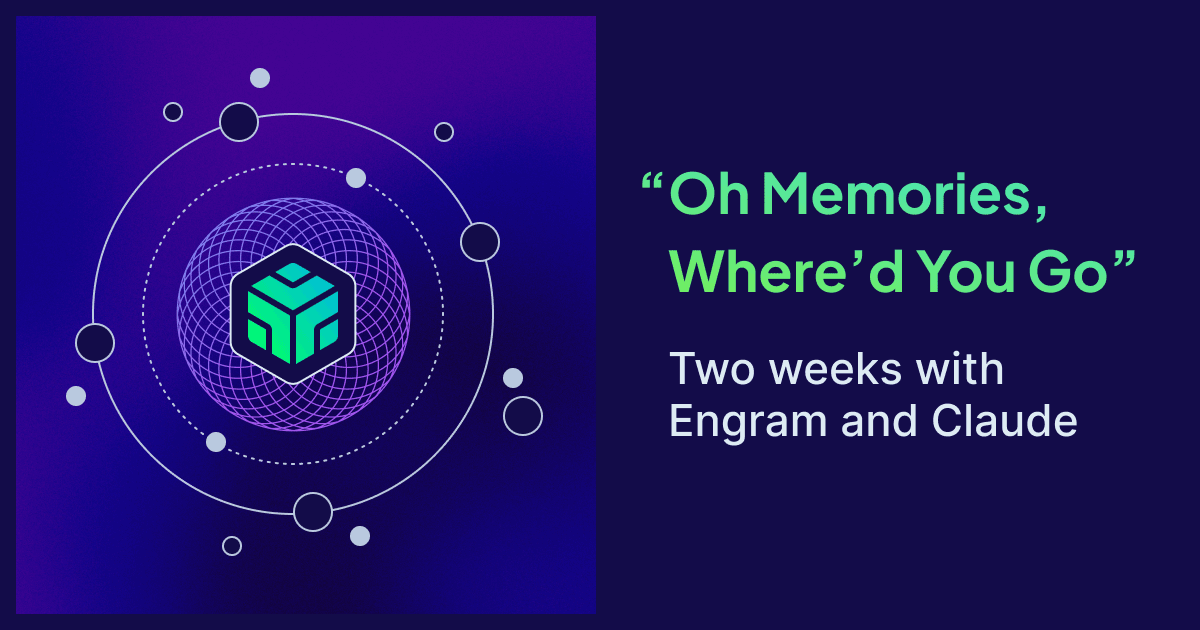 “Oh Memories, Where’d You Go”

Two weeks with Engram and Claude